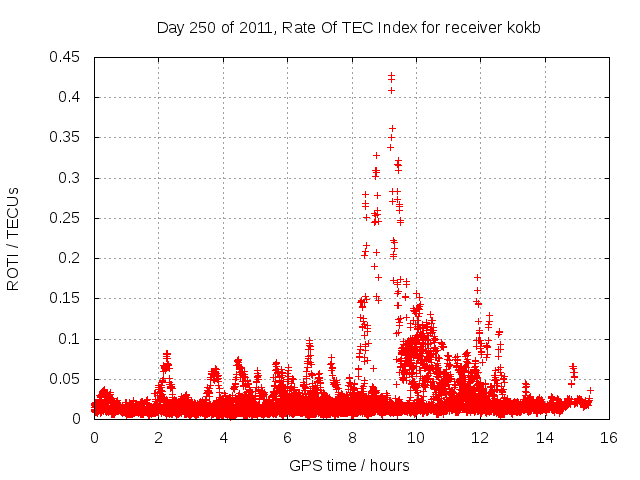 Day 250 of 2011, Rate Of TEC Index for receiver kokb

ROTI / TECUs

0.45
0.4
0.35
0.3
0.25
0.2
0.15
0.1
0.05
0

0 2 4 6 8 10 12 14 16

GPS time / hours